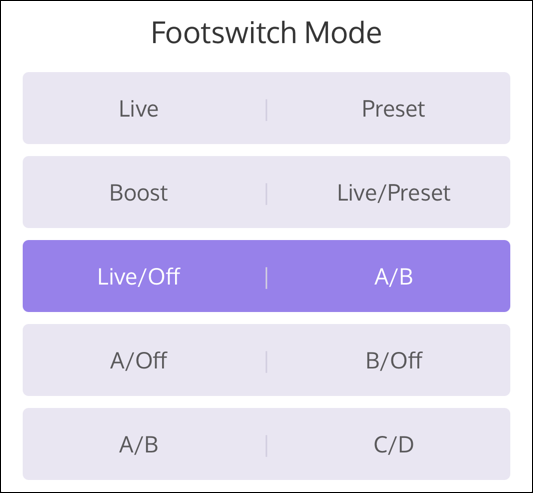 Footswitch Mode

Live | Preset

Boost | Live/Preset

Live/Off | A/B

A/Off | B/Off

A/B | C/D